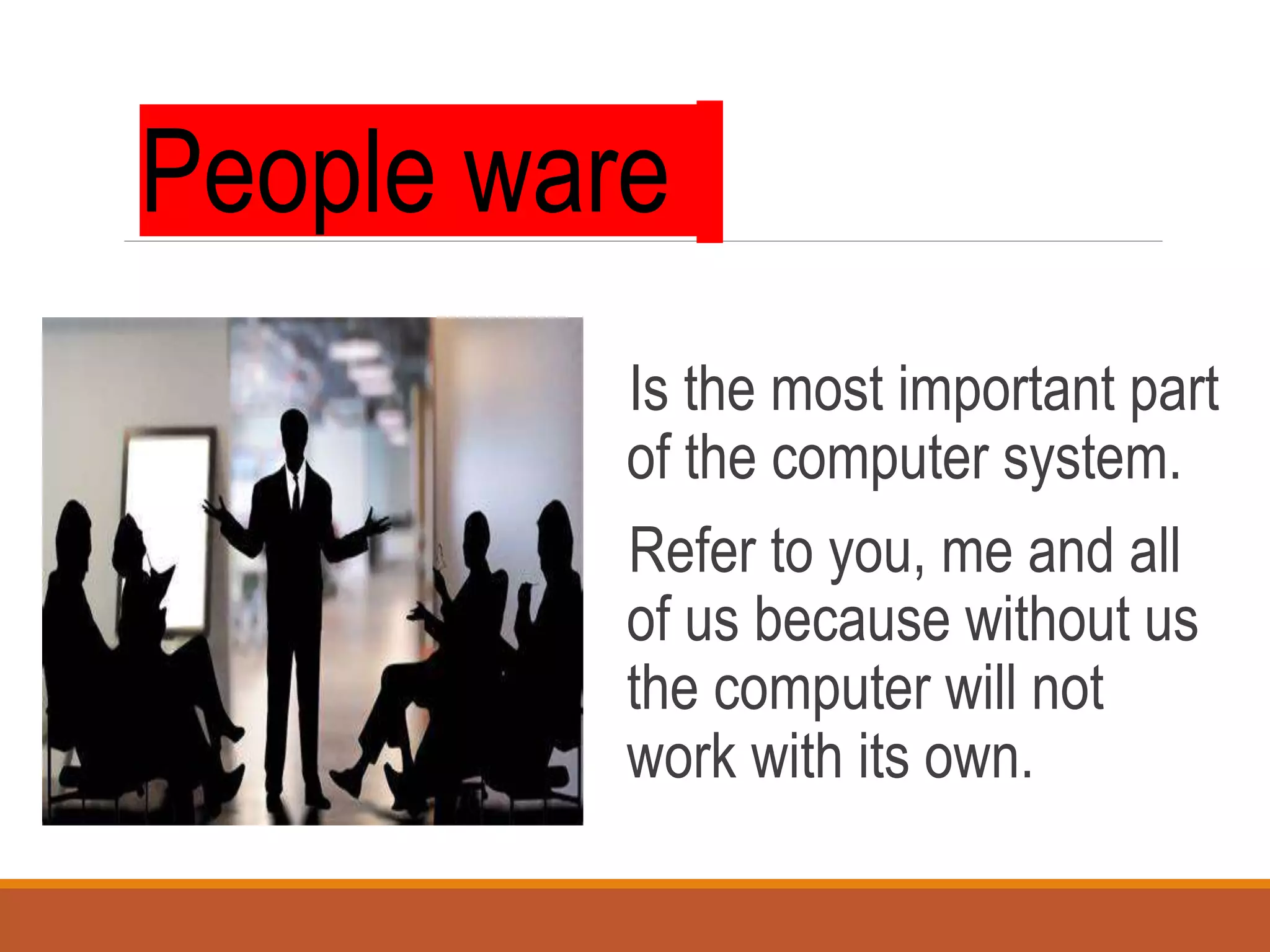 People ware

Is the most important part of the computer system.

Refer to you, me and all of us because without us the computer will not work with its own.